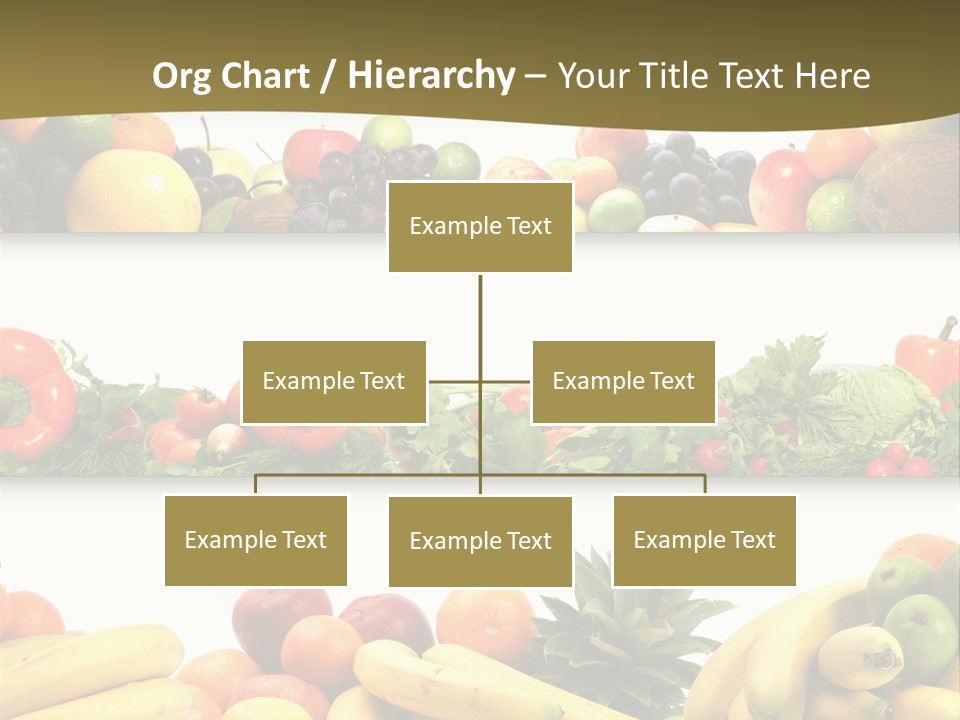 Org Chart / Hierarchy – Your Title Text Here

Example Text

Example Text

Example Text

Example Text

Example Text

Example Text